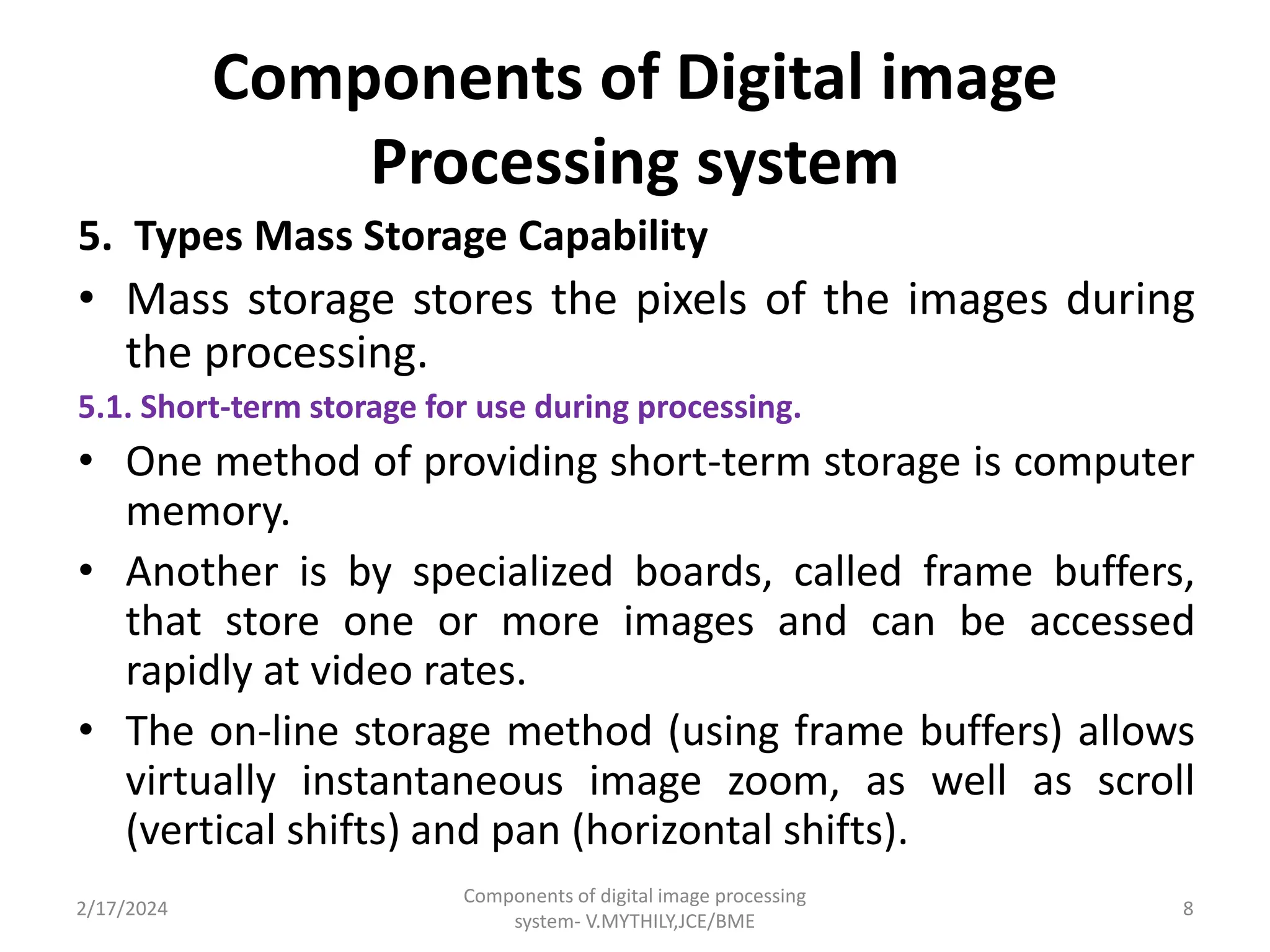 Components of Digital image Processing system

5. Types Mass Storage Capability

• Mass storage stores the pixels of the images during the processing.

5.1. Short-term storage for use during processing.

• One method of providing short-term storage is computer memory.

• Another is by specialized boards, called frame buffers, that store one or more images and can be accessed rapidly at video rates.

• The on-line storage method (using frame buffers) allows virtually instantaneous image zoom, as well as scroll (vertical shifts) and pan (horizontal shifts).

2/17/2024

Components of digital image processing system- V.MYTHILY,JCE/BME

8